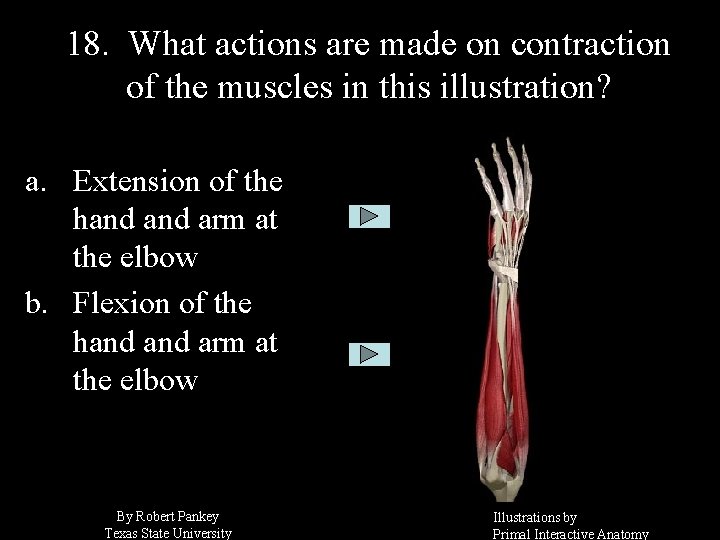 18. What actions are made on contraction of the muscles in this illustration?

a. Extension of the hand and arm at the elbow

b. Flexion of the hand and arm at the elbow

By Robert Pankey
Texas State University

Illustrations by
Primal Interactive Anatomy